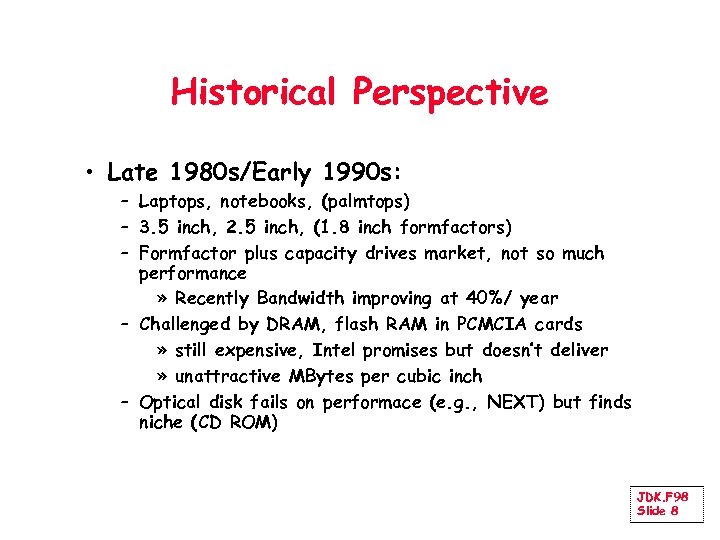 Historical Perspective

• Late 1980s/Early 1990s:
– Laptops, notebooks, (palmtops)
– 3.5 inch, 2.5 inch, (1.8 inch formfactors)
– Formfactor plus capacity drives market, not so much performance
» Recently Bandwidth improving at 40%/ year
– Challenged by DRAM, flash RAM in PCMCIA cards
» still expensive, Intel promises but doesn't deliver
» unattractive MBytes per cubic inch
– Optical disk fails on performace (e.g., NEXT) but finds niche (CD ROM)

JDK.F98
Slide 8